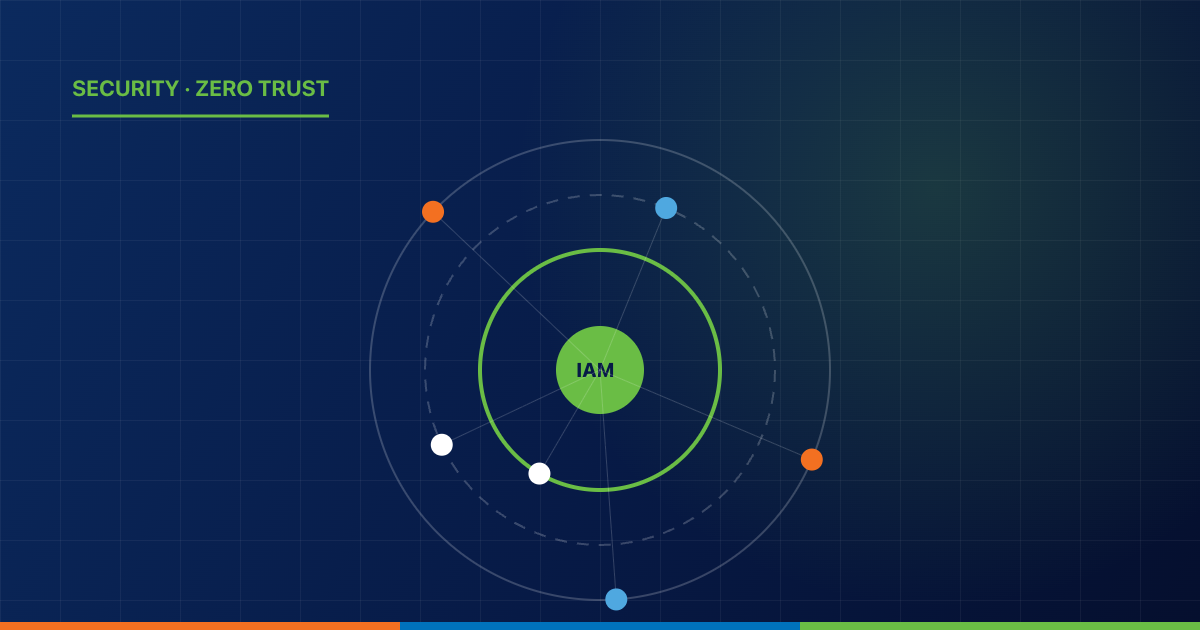 SECURITY · ZERO TRUST

IAM